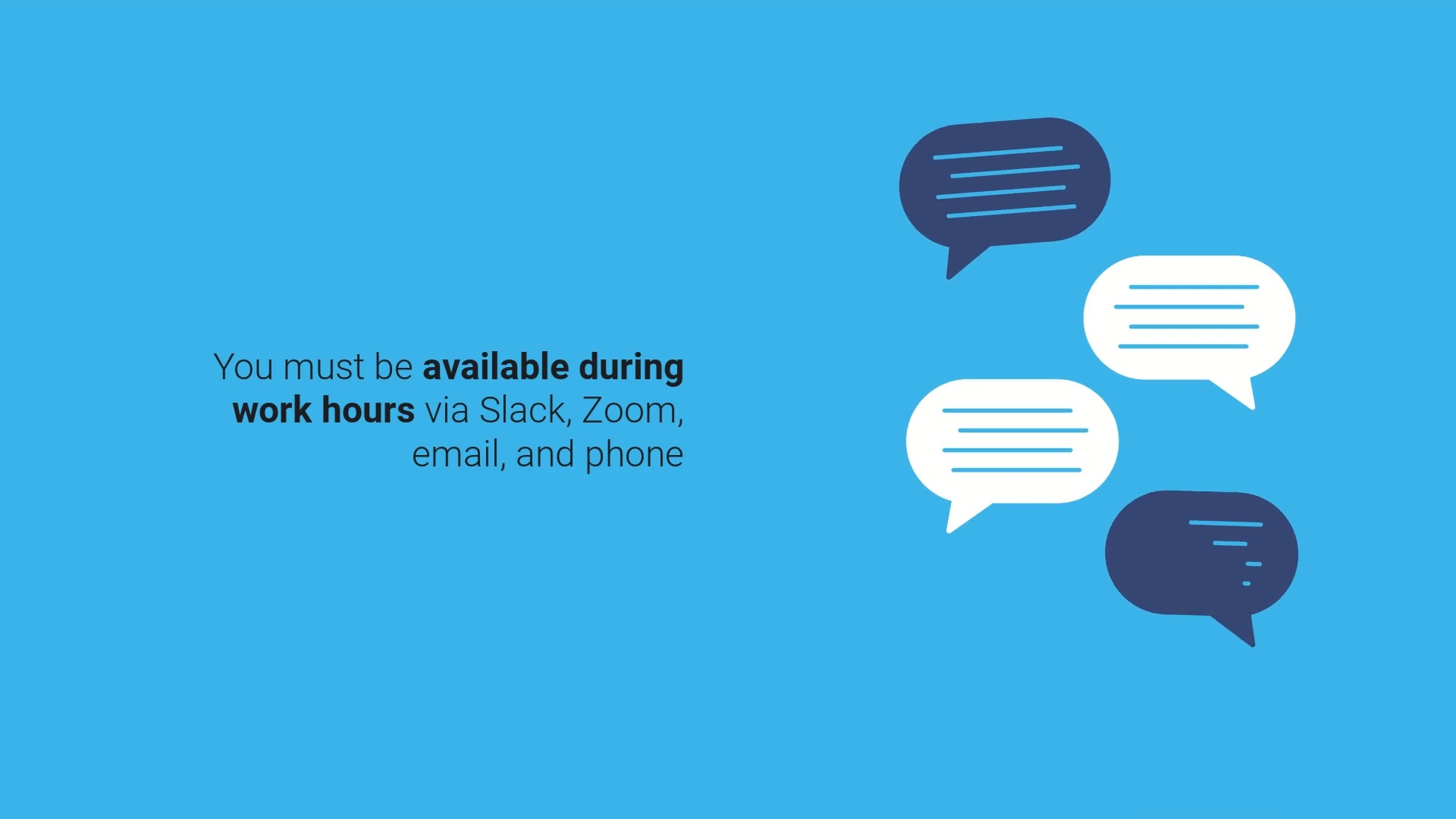 You must be available during work hours via Slack, Zoom, email, and phone